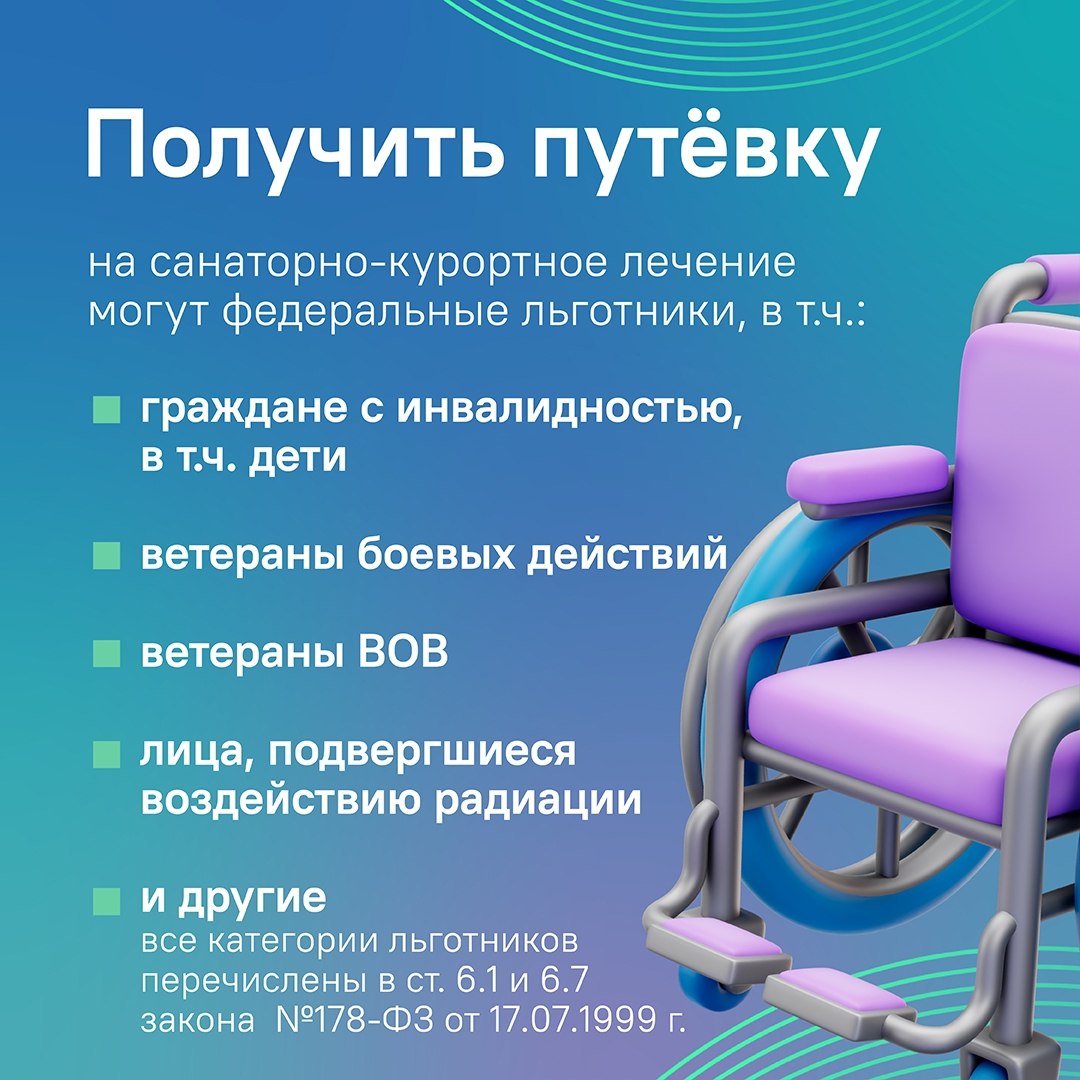 Получить путёвку

на санаторно-курортное лечение могут федеральные льготники, в т.ч.:

граждане с инвалидностью, в т.ч. дети

ветераны боевых действий

ветераны ВОВ

лица, подвергшиеся воздействию радиации

и другие
все категории льготников перечислены в ст. 6.1 и 6.7 закона №178-ФЗ от 17.07.1999 г.